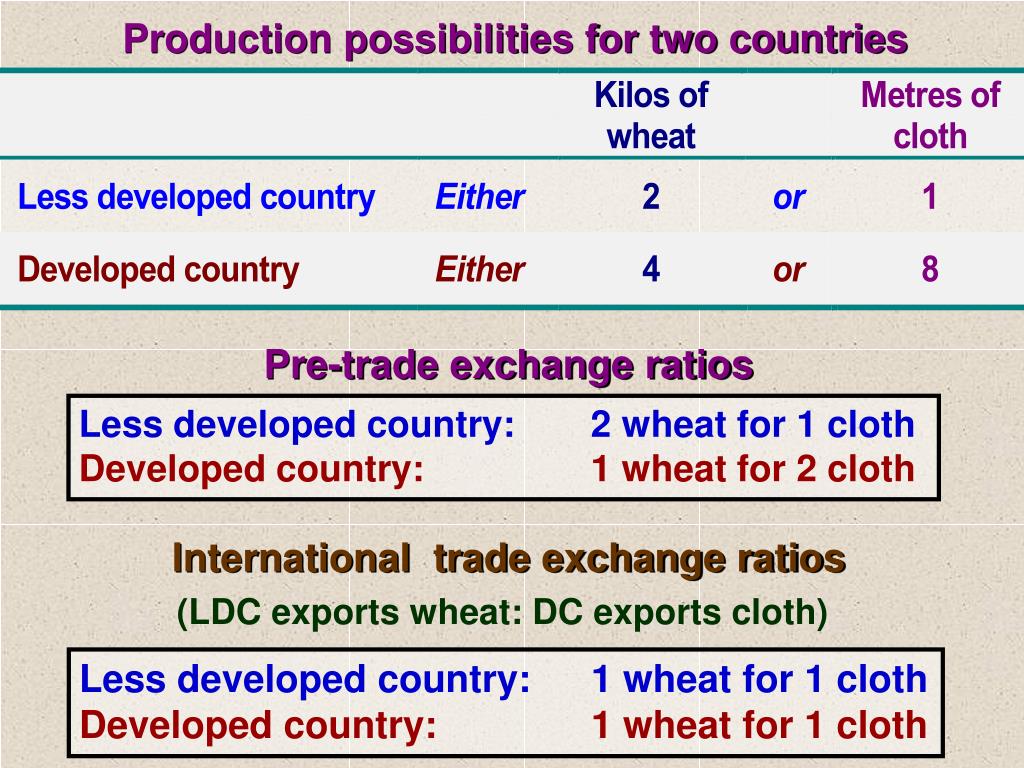 Production possibilities for two countries

| | | Kilos of wheat | | Metres of cloth |
|---|---|---|---|---|
| Less developed country | Either | 2 | or | 1 |
| Developed country | Either | 4 | or | 8 |

Pre-trade exchange ratios

Less developed country: 2 wheat for 1 cloth
Developed country: 1 wheat for 2 cloth

International trade exchange ratios
(LDC exports wheat: DC exports cloth)

Less developed country: 1 wheat for 1 cloth
Developed country: 1 wheat for 1 cloth